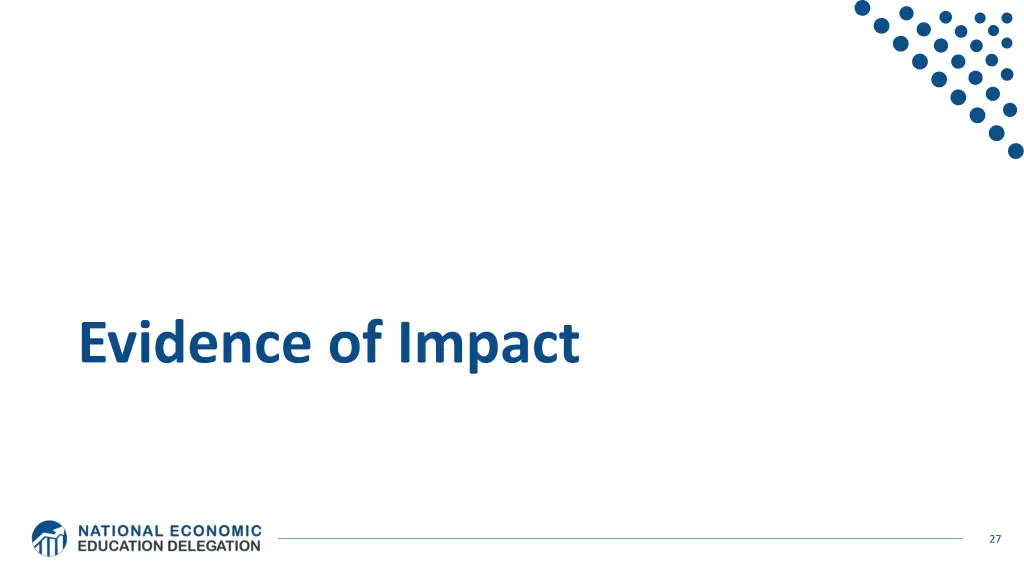 Evidence of Impact

NATIONAL ECONOMIC
EDUCATION DELEGATION

27